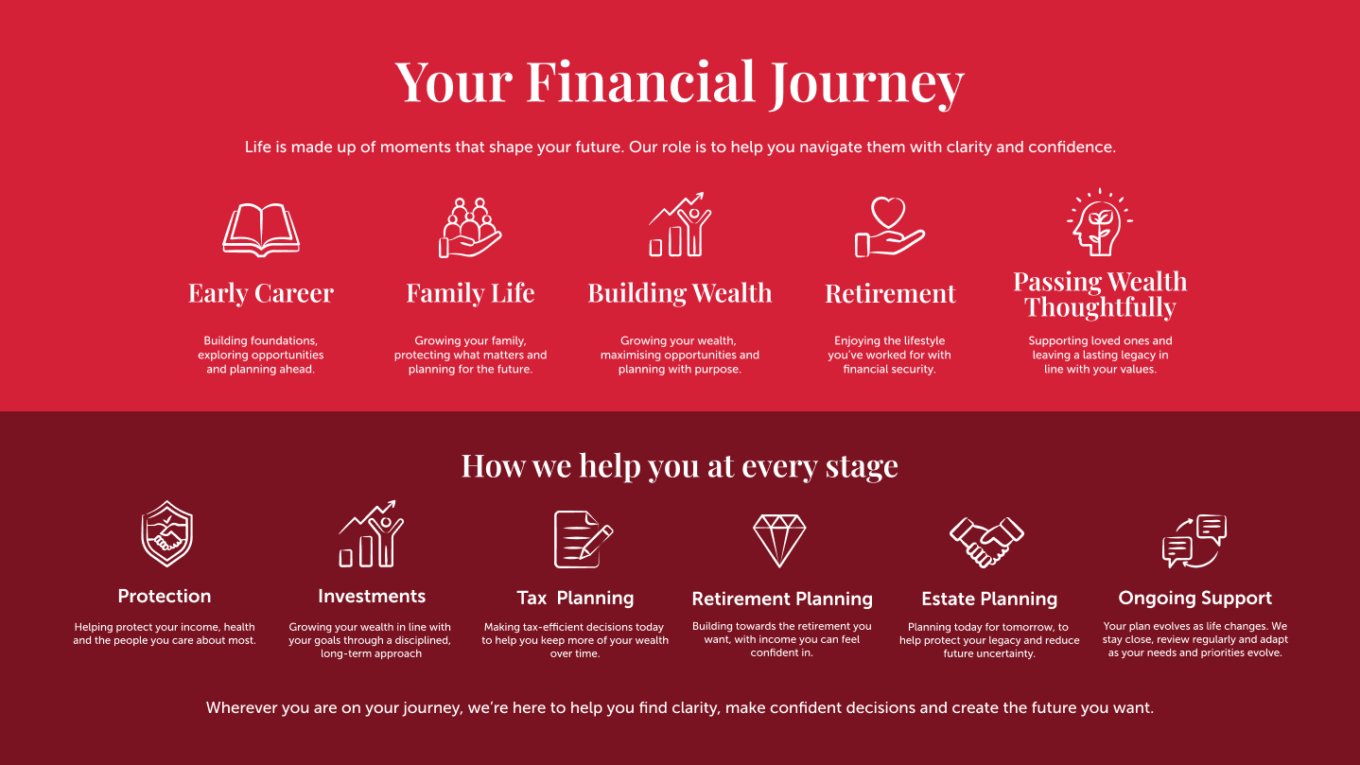 Your Financial Journey

Life is made up of moments that shape your future. Our role is to help you navigate them with clarity and confidence.

Early Career

Building foundations, exploring opportunities and planning ahead.

Family Life

Growing your family, protecting what matters and planning for the future.

Building Wealth

Growing your wealth, maximising opportunities and planning with purpose.

Retirement

Enjoying the lifestyle you've worked for with financial security.

Passing Wealth Thoughtfully

Supporting loved ones and leaving a lasting legacy in line with your values.

How we help you at every stage

Protection

Helping protect your income, health and the people you care about most.

Investments

Growing your wealth in line with your goals through a disciplined, long-term approach

Tax Planning

Making tax-efficient decisions today to help you keep more of your wealth over time.

Retirement Planning

Building towards the retirement you want, with income you can feel confident in.

Estate Planning

Planning today for tomorrow, to help protect your legacy and reduce future uncertainty.

Ongoing Support

Your plan evolves as life changes. We stay close, review regularly and adapt as your needs and priorities evolve.

Wherever you are on your journey, we're here to help you find clarity, make confident decisions and create the future you want.